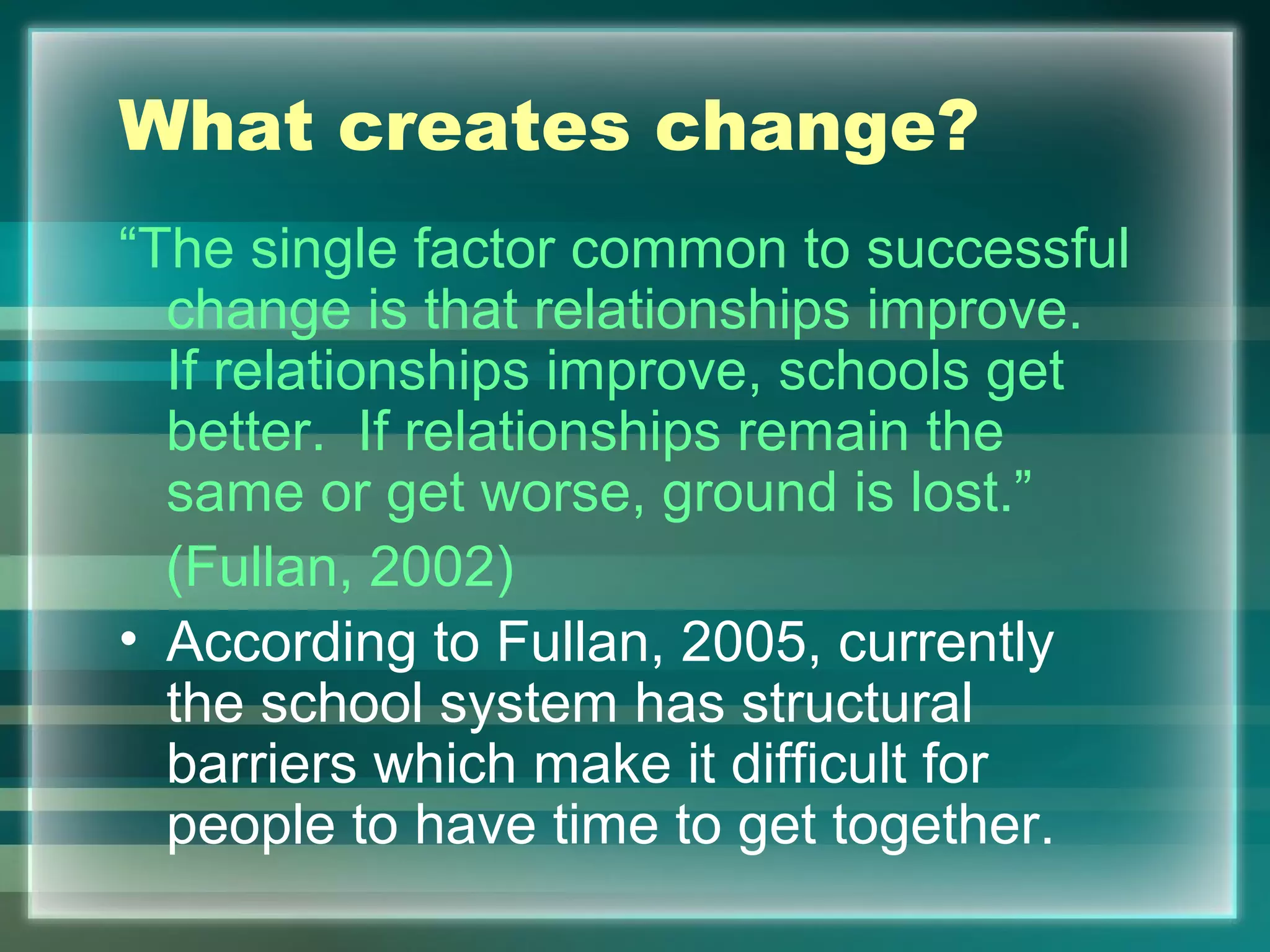 What creates change?

“The single factor common to successful change is that relationships improve. If relationships improve, schools get better. If relationships remain the same or get worse, ground is lost.”

(Fullan, 2002)

• According to Fullan, 2005, currently the school system has structural barriers which make it difficult for people to have time to get together.